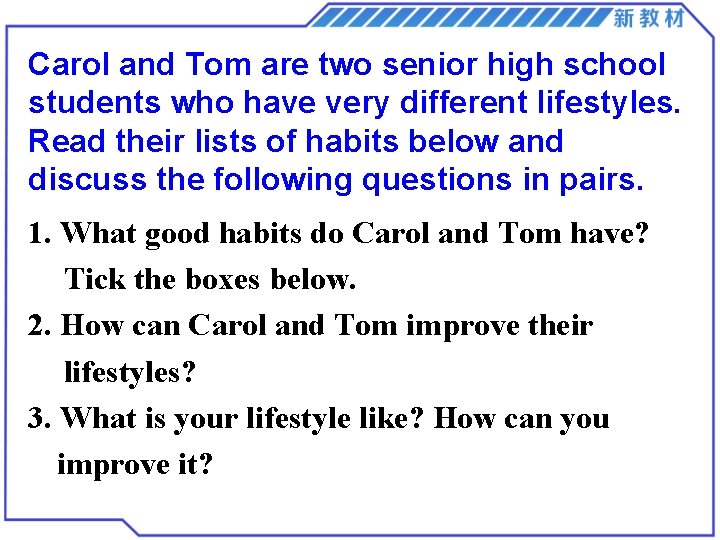 新教材

Carol and Tom are two senior high school students who have very different lifestyles. Read their lists of habits below and discuss the following questions in pairs.

1. What good habits do Carol and Tom have? Tick the boxes below.

2. How can Carol and Tom improve their lifestyles?

3. What is your lifestyle like? How can you improve it?